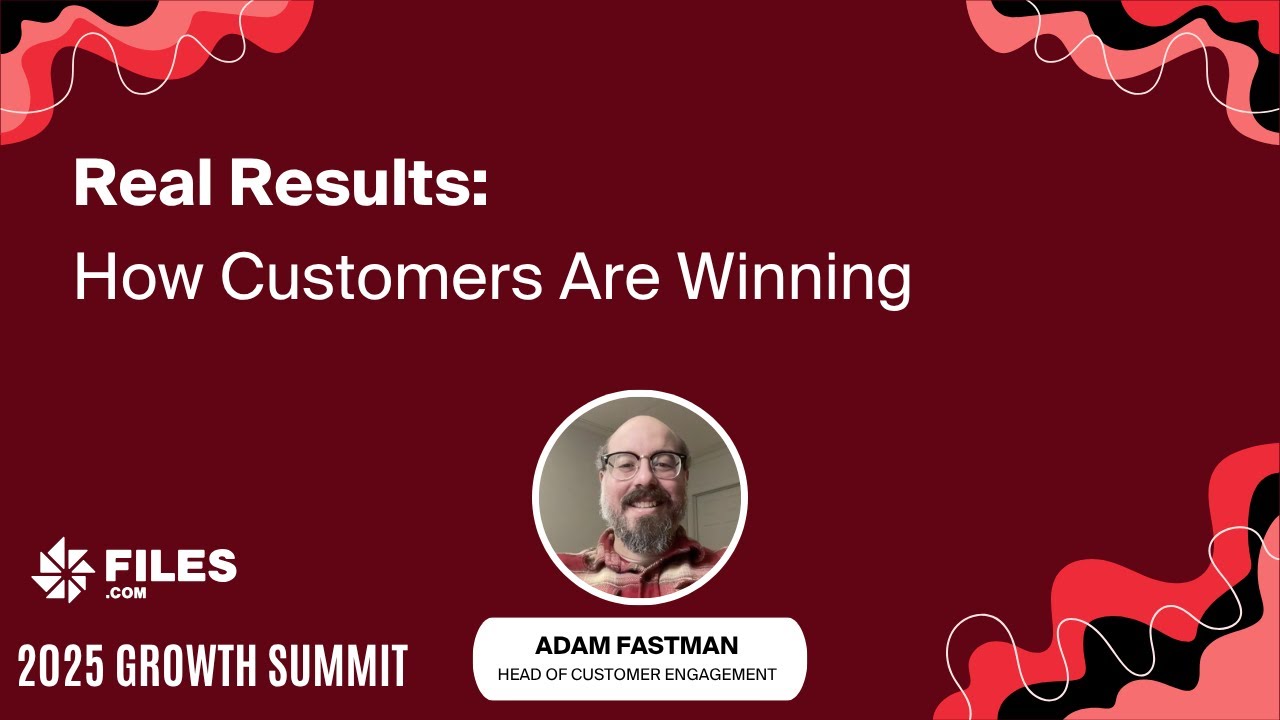 Real Results:
How Customers Are Winning

FILES
.COM

2025 GROWTH SUMMIT

ADAM FASTMAN
HEAD OF CUSTOMER ENGAGEMENT